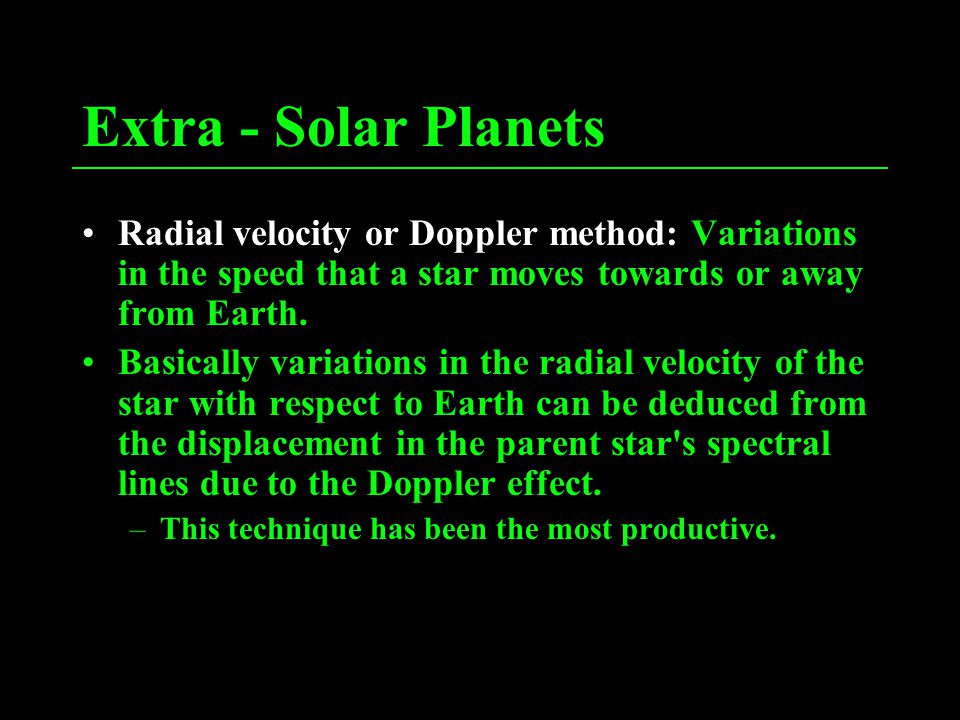 Extra - Solar Planets

• Radial velocity or Doppler method: Variations in the speed that a star moves towards or away from Earth.

• Basically variations in the radial velocity of the star with respect to Earth can be deduced from the displacement in the parent star's spectral lines due to the Doppler effect.

– This technique has been the most productive.